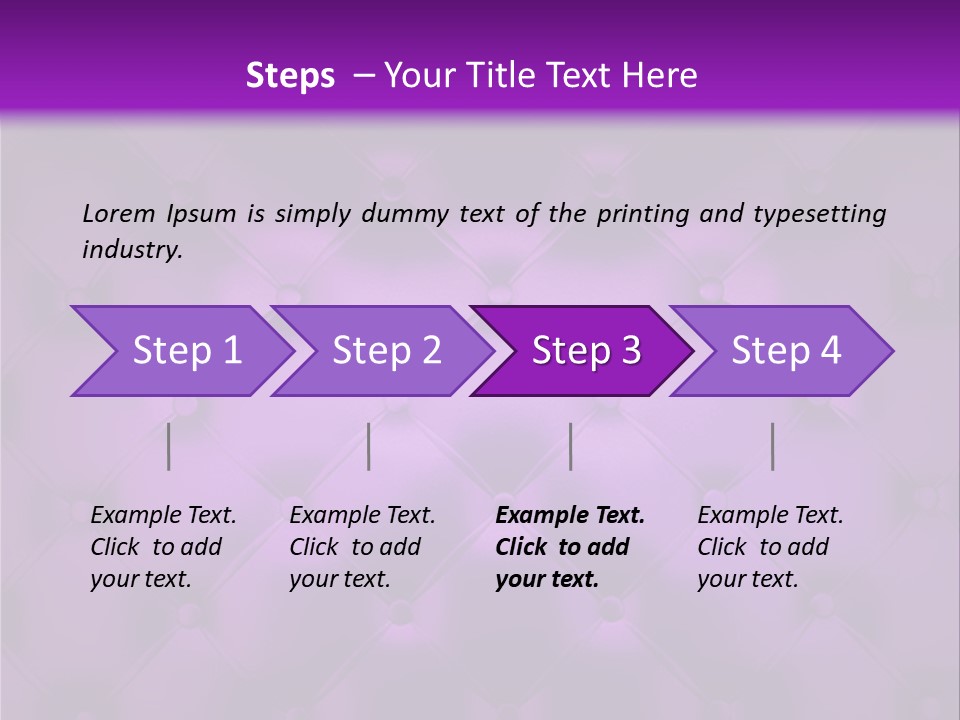 Steps – Your Title Text Here

Lorem Ipsum is simply dummy text of the printing and typesetting industry.

Step 1

Step 2

Step 3

Step 4

Example Text. Click to add your text.

Example Text. Click to add your text.

Example Text. Click to add your text.

Example Text. Click to add your text.